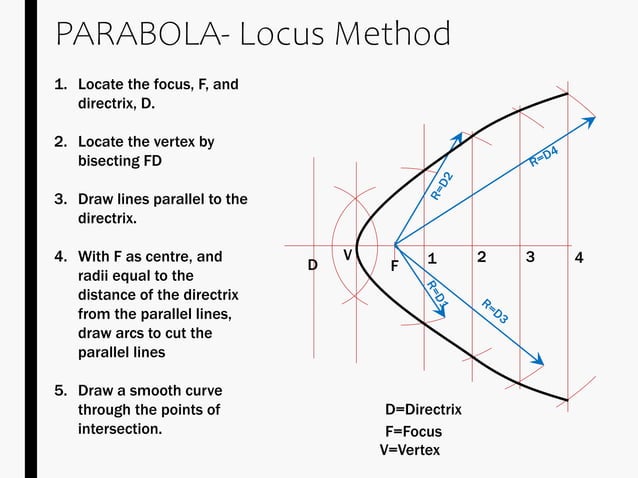 PARABOLA- Locus Method

1. Locate the focus, F, and directrix, D.

2. Locate the vertex by bisecting FD

3. Draw lines parallel to the directrix.

4. With F as centre, and radii equal to the distance of the directrix from the parallel lines, draw arcs to cut the parallel lines

5. Draw a smooth curve through the points of intersection.

R=D2
R=D4
D
V
F
1
2
3
4
R=D1
R=D3

D=Directrix
F=Focus
V=Vertex